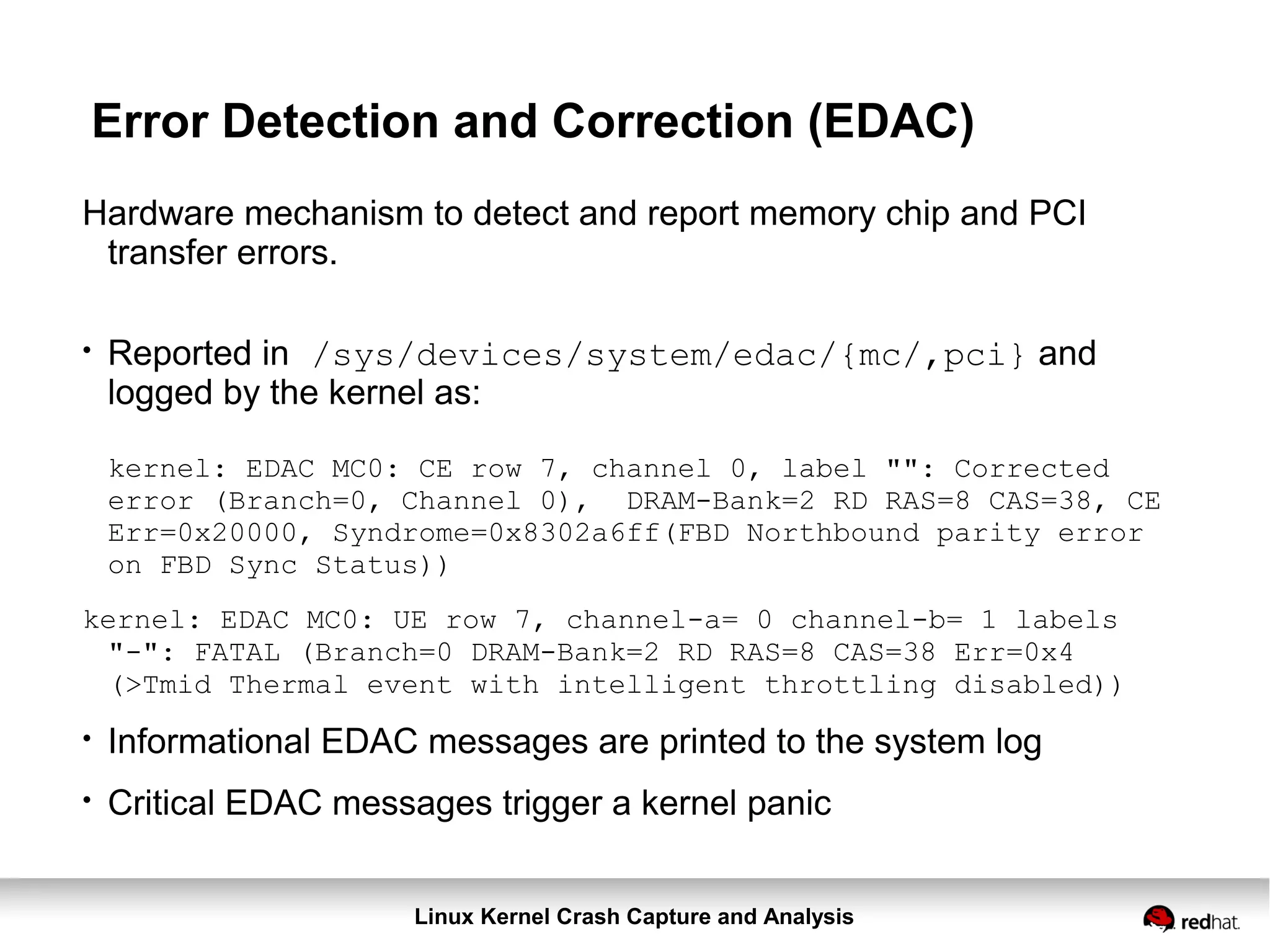 Error Detection and Correction (EDAC)

Hardware mechanism to detect and report memory chip and PCI transfer errors.

• Reported in /sys/devices/system/edac/{mc/,pci} and logged by the kernel as:

kernel: EDAC MC0: CE row 7, channel 0, label "": Corrected error (Branch=0, Channel 0), DRAM-Bank=2 RD RAS=8 CAS=38, CE Err=0x20000, Syndrome=0x8302a6ff(FBD Northbound parity error on FBD Sync Status))

kernel: EDAC MC0: UE row 7, channel-a= 0 channel-b= 1 labels "-": FATAL (Branch=0 DRAM-Bank=2 RD RAS=8 CAS=38 Err=0x4 (>Tmid Thermal event with intelligent throttling disabled))

• Informational EDAC messages are printed to the system log

• Critical EDAC messages trigger a kernel panic

Linux Kernel Crash Capture and Analysis

redhat.